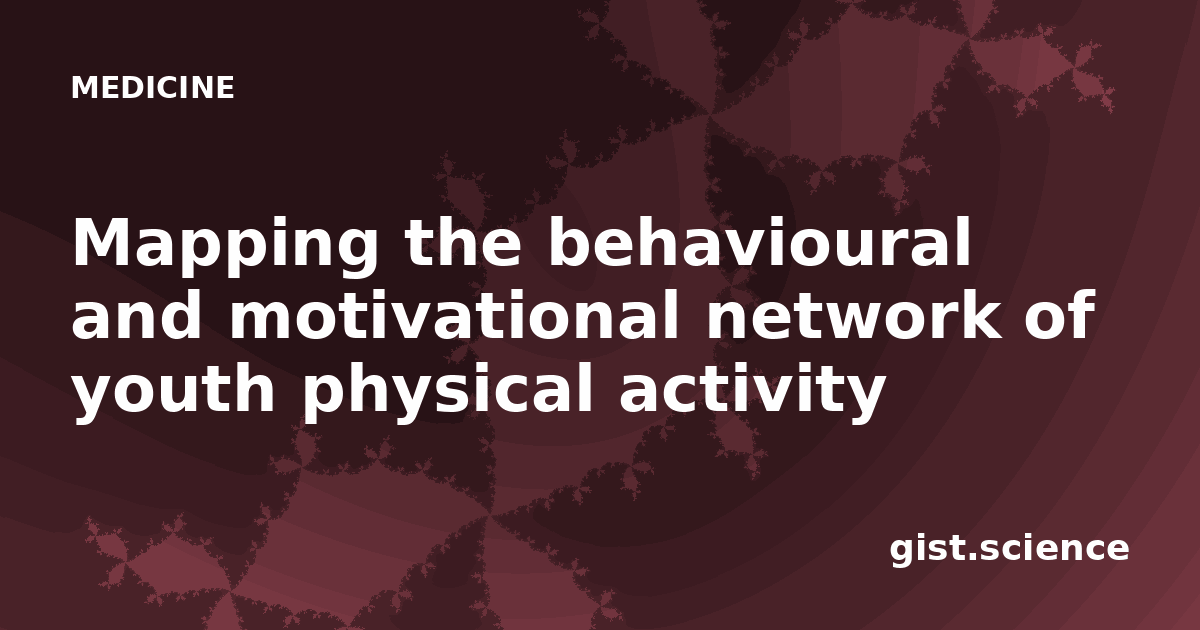 MEDICINE

Mapping the behavioural and motivational network of youth physical activity

gist.science